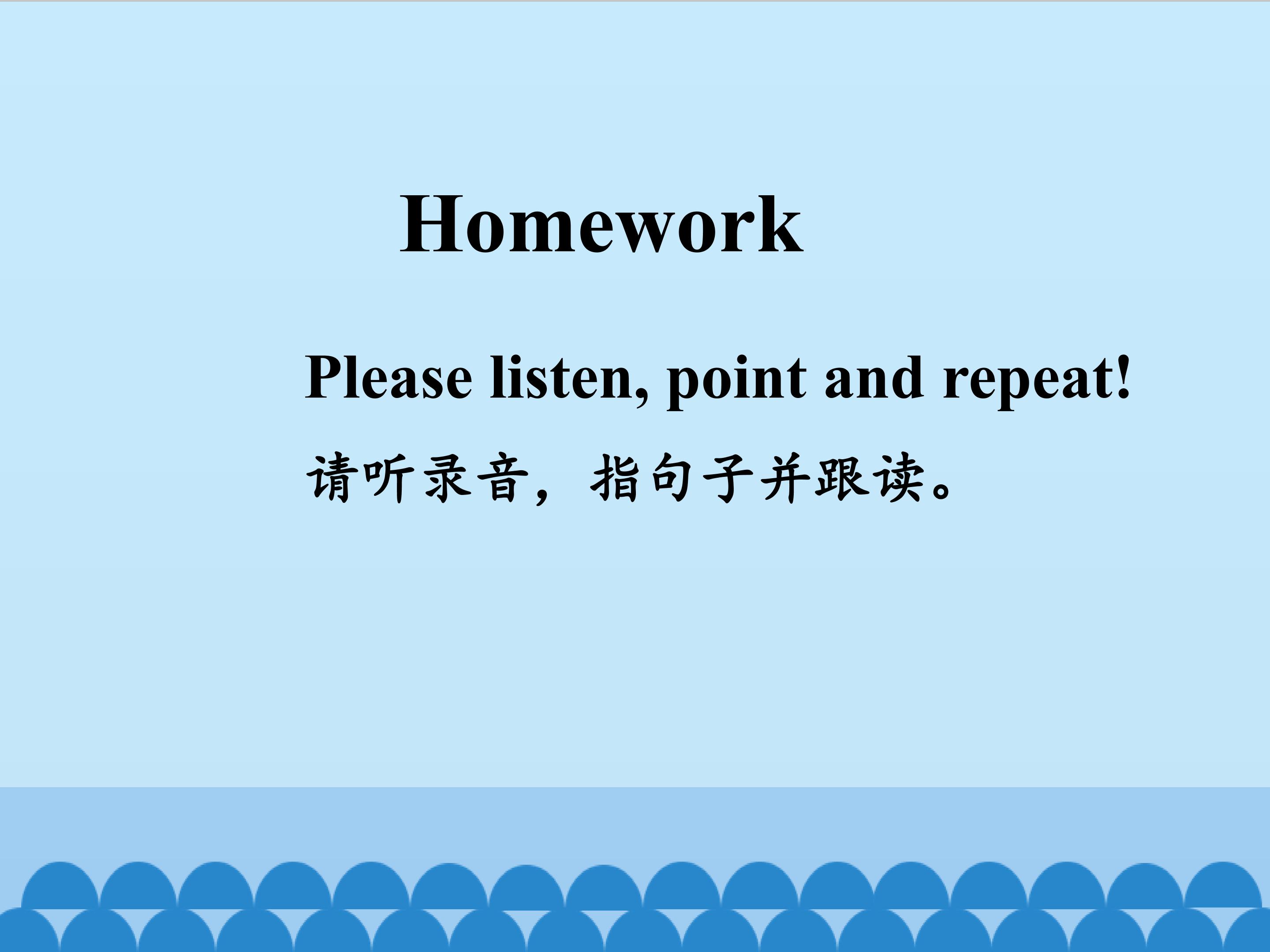 Homework

Please listen, point and repeat!

请听录音，指句子并跟读。